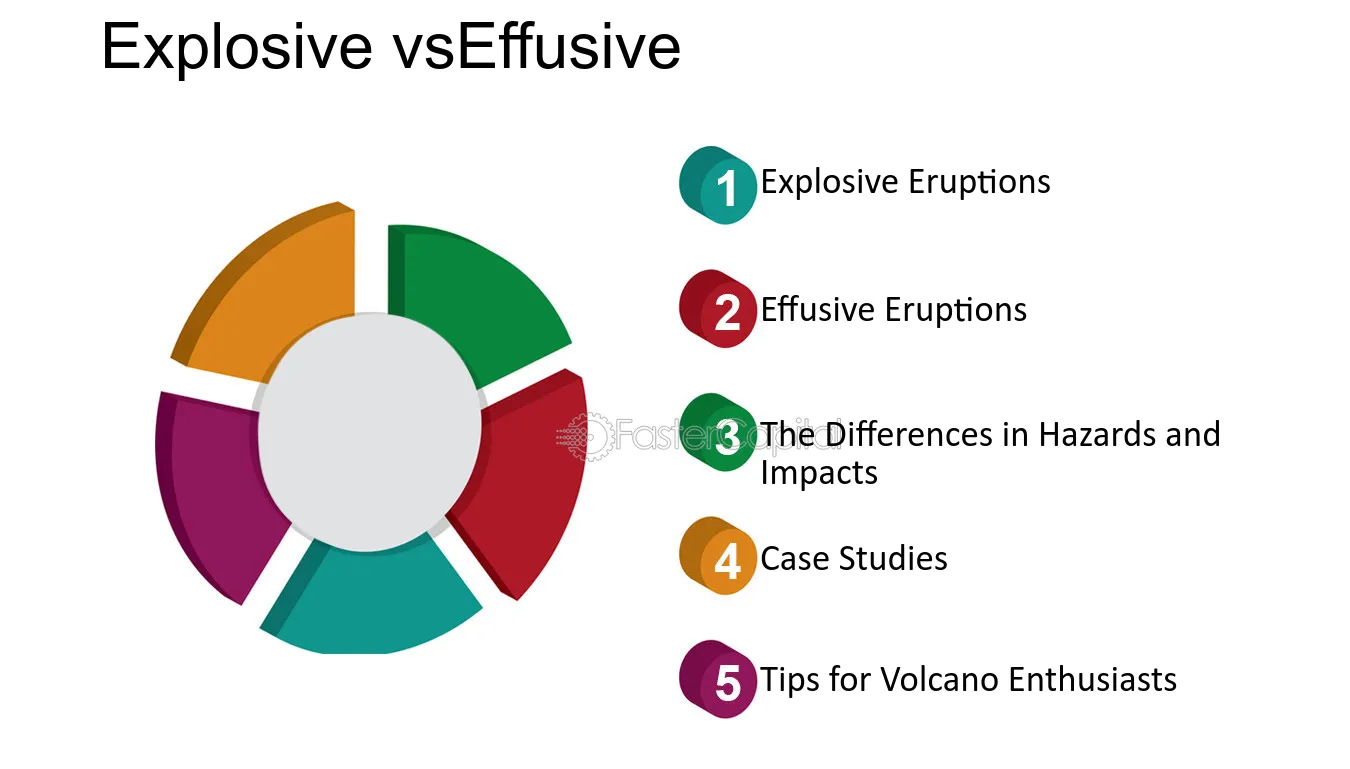 Explosive vsEffusive

1 Explosive Eruptions

2 Effusive Eruptions

3 The Differences in Hazards and Impacts

4 Case Studies

5 Tips for Volcano Enthusiasts

FasterCapital